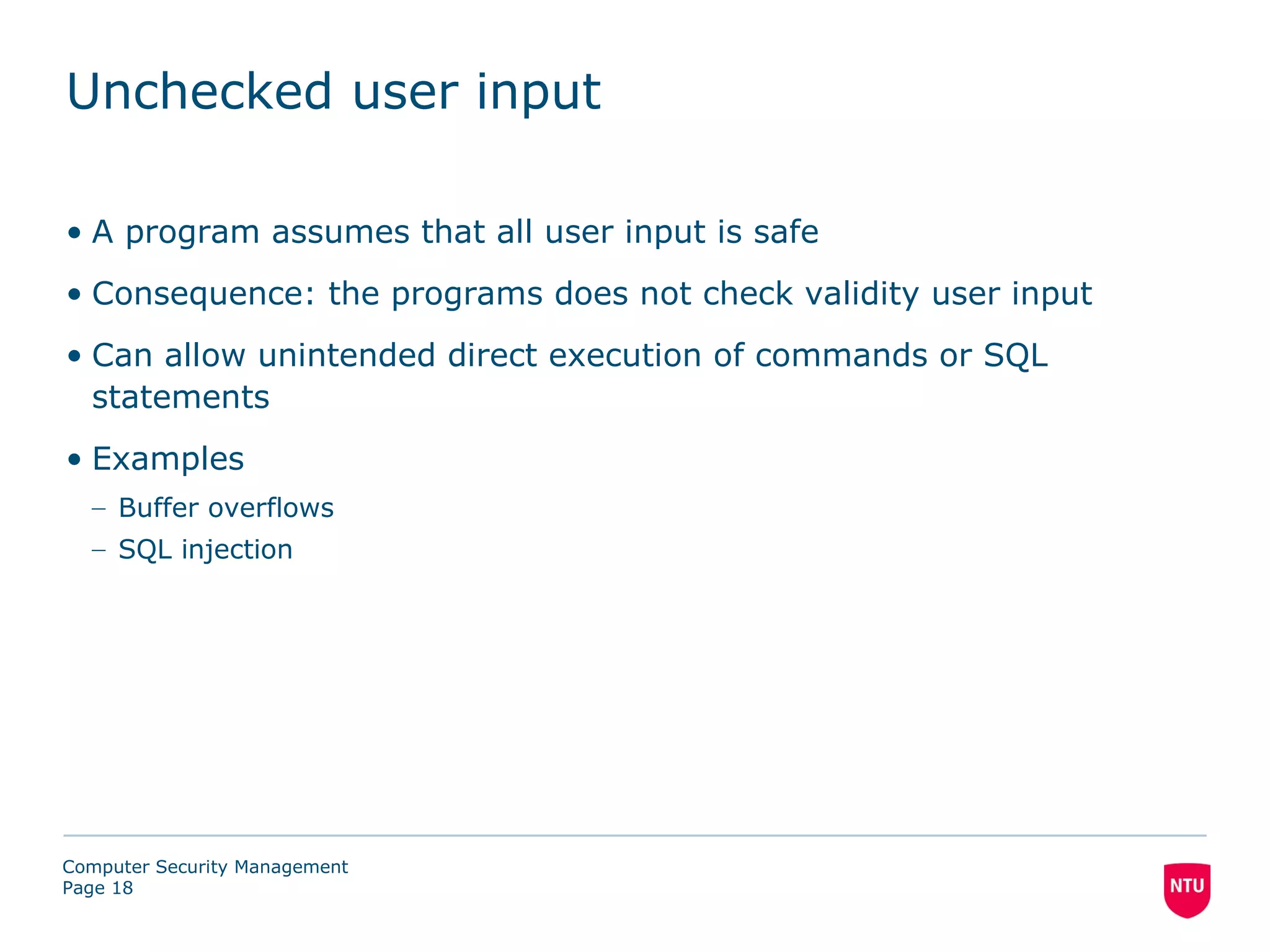 Unchecked user input

• A program assumes that all user input is safe
• Consequence: the programs does not check validity user input
• Can allow unintended direct execution of commands or SQL statements
• Examples
– Buffer overflows
– SQL injection

Computer Security Management
Page 18

NTU